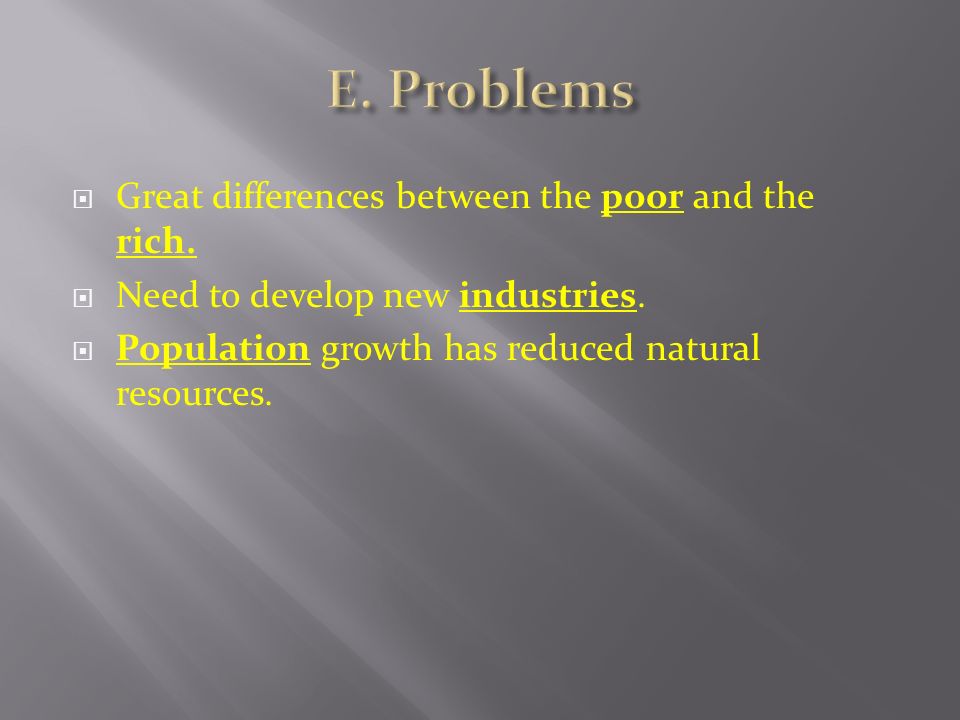 E. Problems

Great differences between the poor and the rich.

Need to develop new industries.

Population growth has reduced natural resources.